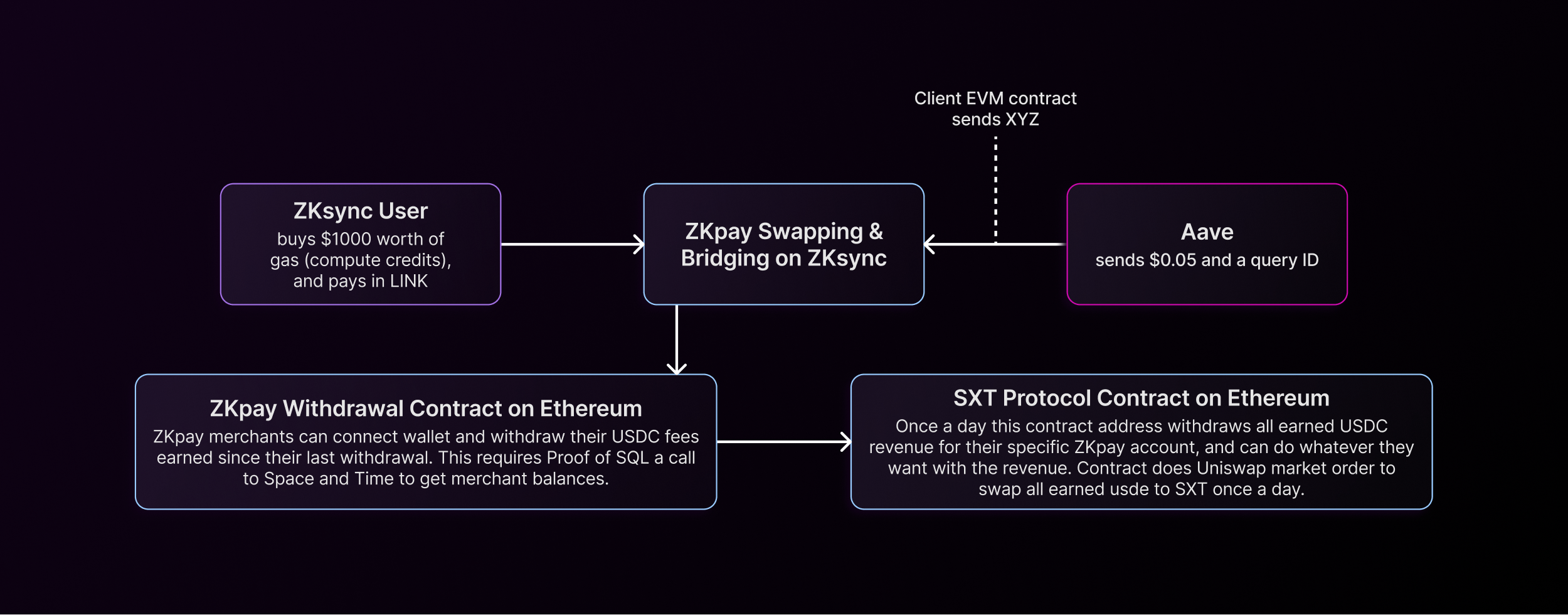 Client EVM contract sends XYZ

ZKsync User
buys \$1000 worth of gas (compute credits), and pays in LINK

ZKpay Swapping & Bridging on ZKsync

Aave
sends \$0.05 and a query ID

ZKpay Withdrawal Contract on Ethereum
ZKpay merchants can connect wallet and withdraw their USDC fees earned since their last withdrawal. This requires Proof of SQL a call to Space and Time to get merchant balances.

SXT Protocol Contract on Ethereum
Once a day this contract address withdraws all earned USDC revenue for their specific ZKpay account, and can do whatever they want with the revenue. Contract does Uniswap market order to swap all earned usde to SXT once a day.